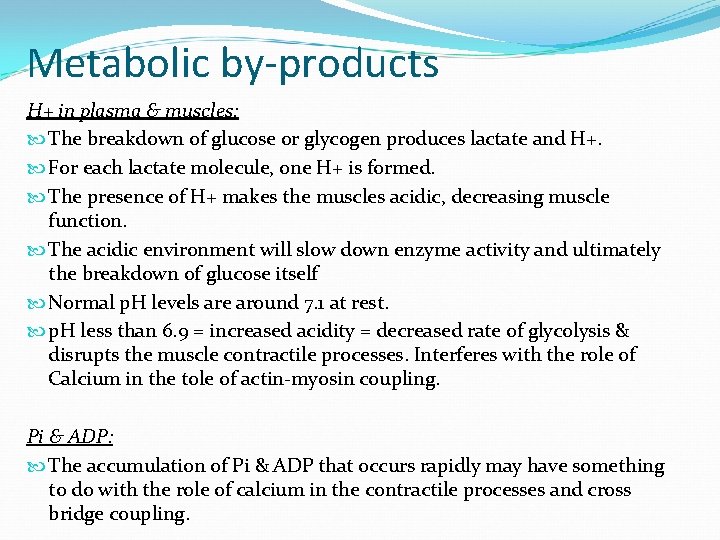 Metabolic by-products

H+ in plasma & muscles:

The breakdown of glucose or glycogen produces lactate and H+.

For each lactate molecule, one H+ is formed.

The presence of H+ makes the muscles acidic, decreasing muscle function.

The acidic environment will slow down enzyme activity and ultimately the breakdown of glucose itself

Normal pH levels are around 7.1 at rest.

pH less than 6.9 = increased acidity = decreased rate of glycolysis & disrupts the muscle contractile processes. Interferes with the role of Calcium in the tole of actin-myosin coupling.

Pi & ADP:

The accumulation of Pi & ADP that occurs rapidly may have something to do with the role of calcium in the contractile processes and cross bridge coupling.